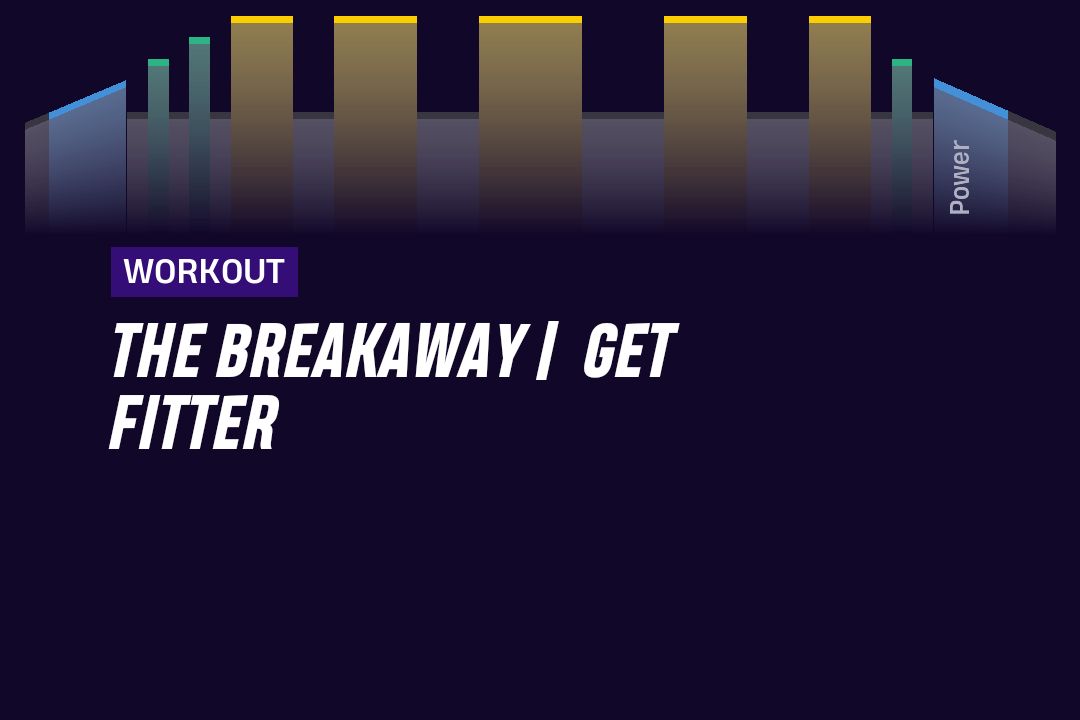 Power

WORKOUT

THE BREAKAWAY | GET FITTER